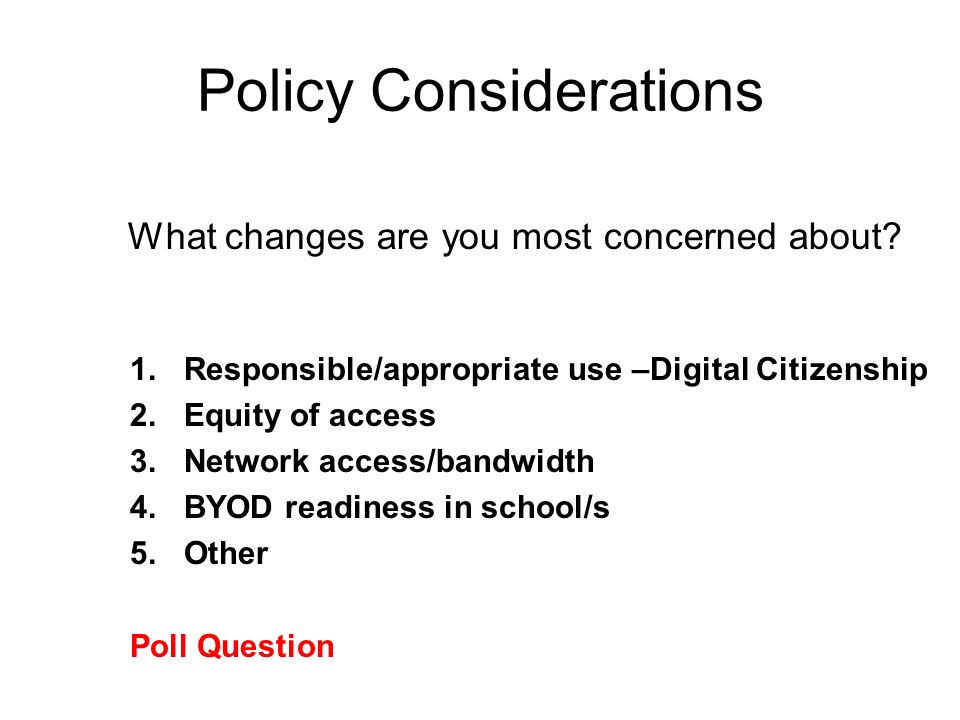 Policy Considerations

What changes are you most concerned about?

1. Responsible/appropriate use –Digital Citizenship
2. Equity of access
3. Network access/bandwidth
4. BYOD readiness in school/s
5. Other

Poll Question